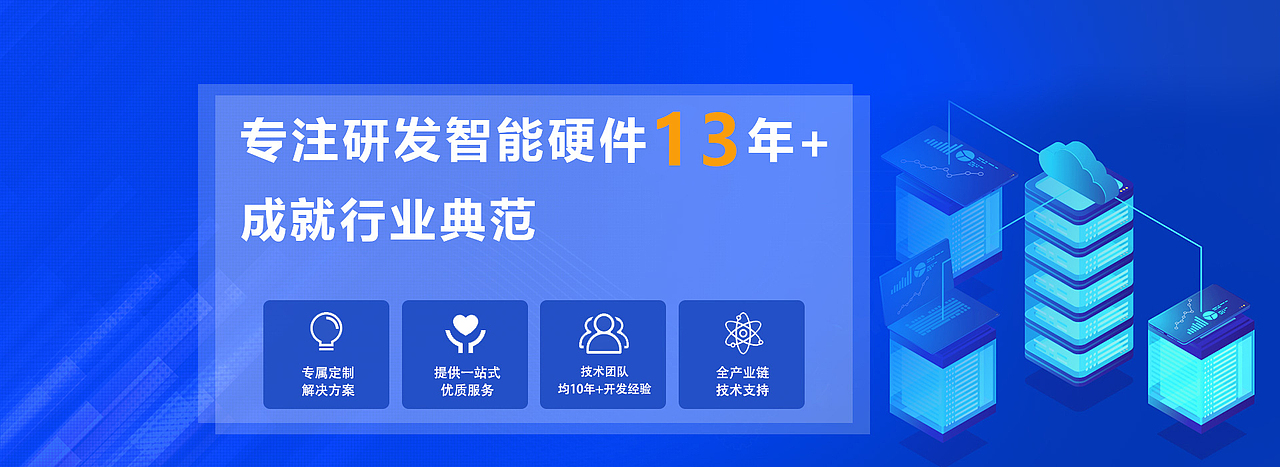 专注研发智能硬件13年+
成就行业典范

专属定制
解决方案

提供一站式
优质服务

技术团队
均10年+开发经验

全产业链
技术支持